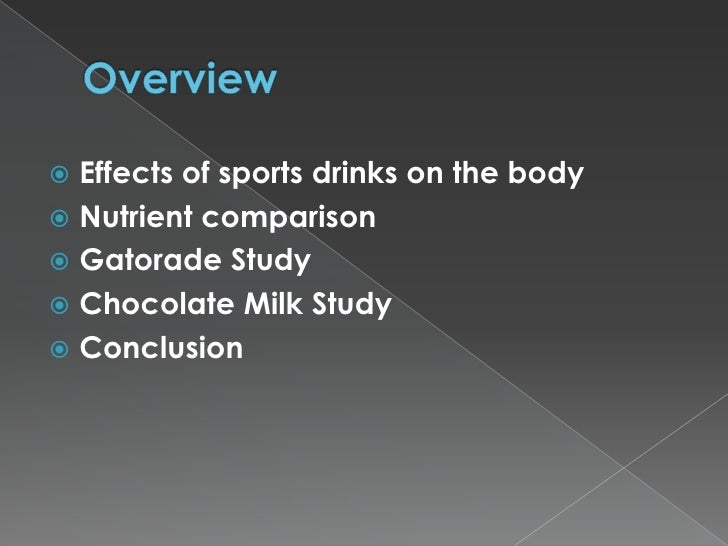 Overview

- Effects of sports drinks on the body
- Nutrient comparison
- Gatorade Study
- Chocolate Milk Study
- Conclusion